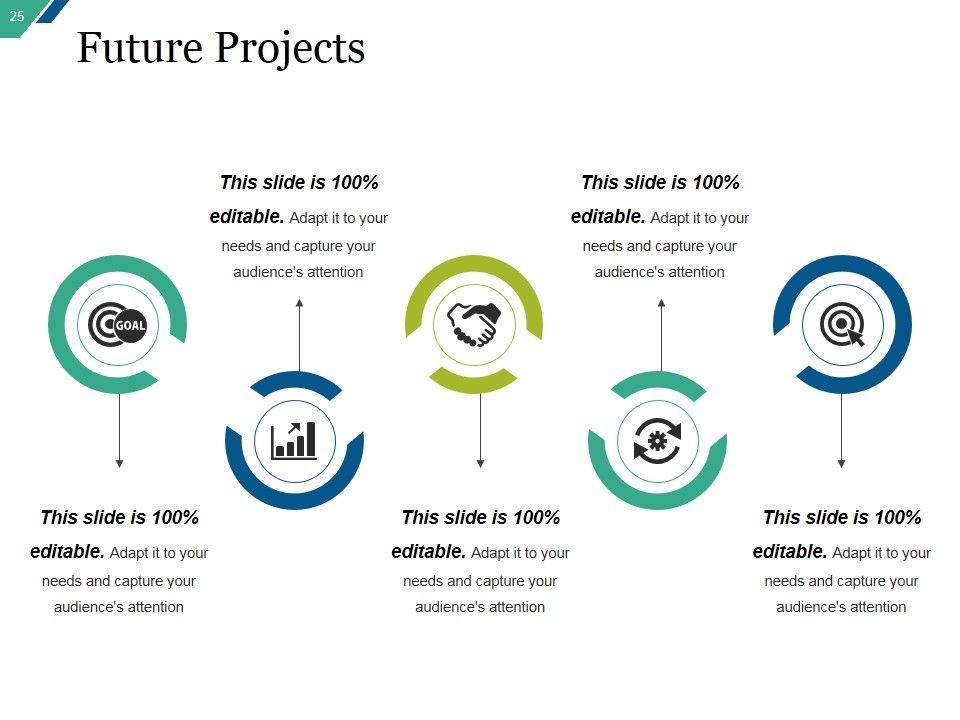 25

Future Projects

This slide is 100% editable. Adapt it to your needs and capture your audience's attention

This slide is 100% editable. Adapt it to your needs and capture your audience's attention

GOAL

This slide is 100% editable. Adapt it to your needs and capture your audience's attention

This slide is 100% editable. Adapt it to your needs and capture your audience's attention

This slide is 100% editable. Adapt it to your needs and capture your audience's attention